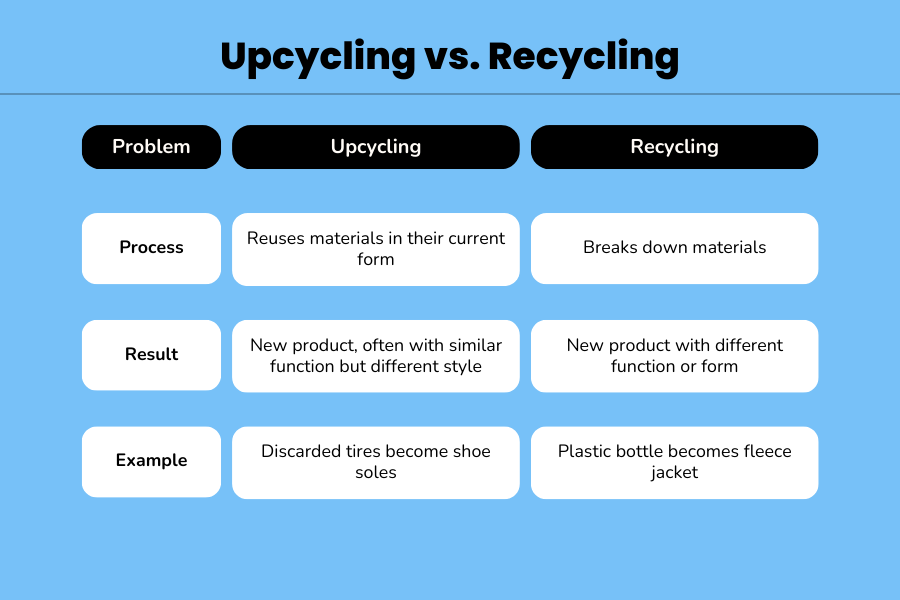 Upcycling vs. Recycling

| Problem | Upcycling | Recycling |
|---|---|---|
| Process | Reuses materials in their current form | Breaks down materials |
| Result | New product, often with similar function but different style | New product with different function or form |
| Example | Discarded tires become shoe soles | Plastic bottle becomes fleece jacket |